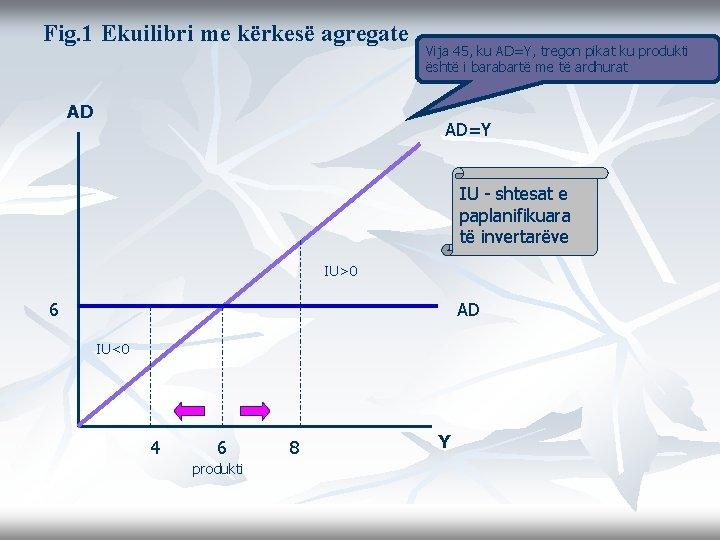 Fig.1 Ekuilibri me kërkesë agregate

Vija 45, ku AD=Y, tregon pikat ku produkti është i barabartë me të ardhurat

AD

AD=Y

IU - shtesat e paplanifikuara të invertarëve

IU>0

6

AD

IU<0

4

6

8

Y

produkti